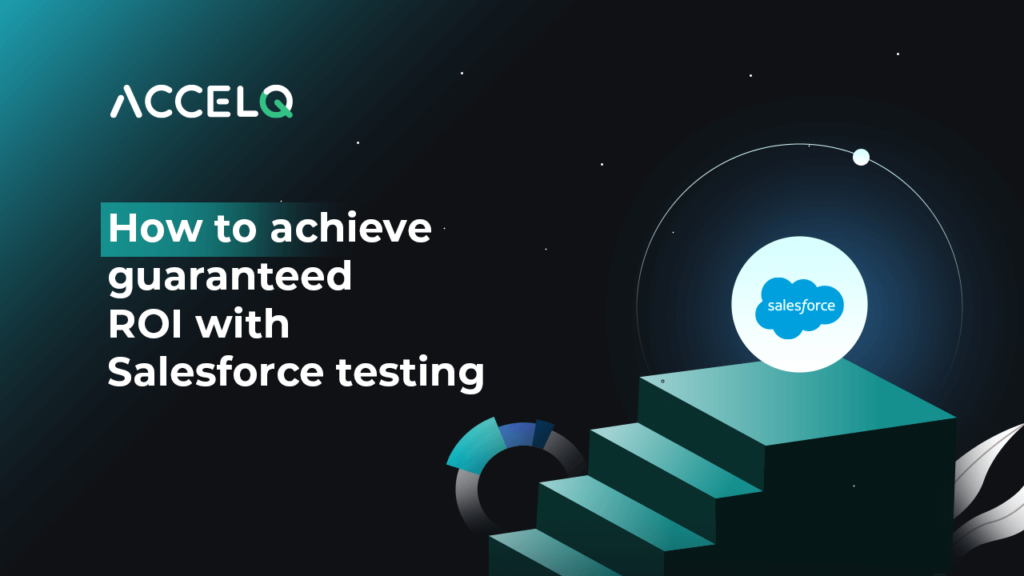 ACCELQ

How to achieve guaranteed ROI with Salesforce testing

salesforce